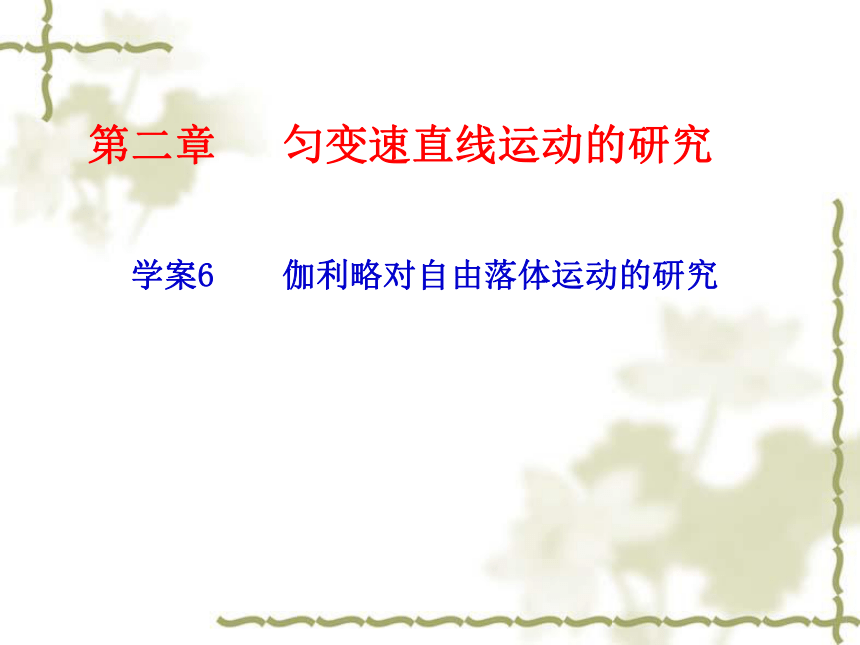 第二章　　匀变速直线运动的研究

学案6　　伽利略对自由落体运动的研究